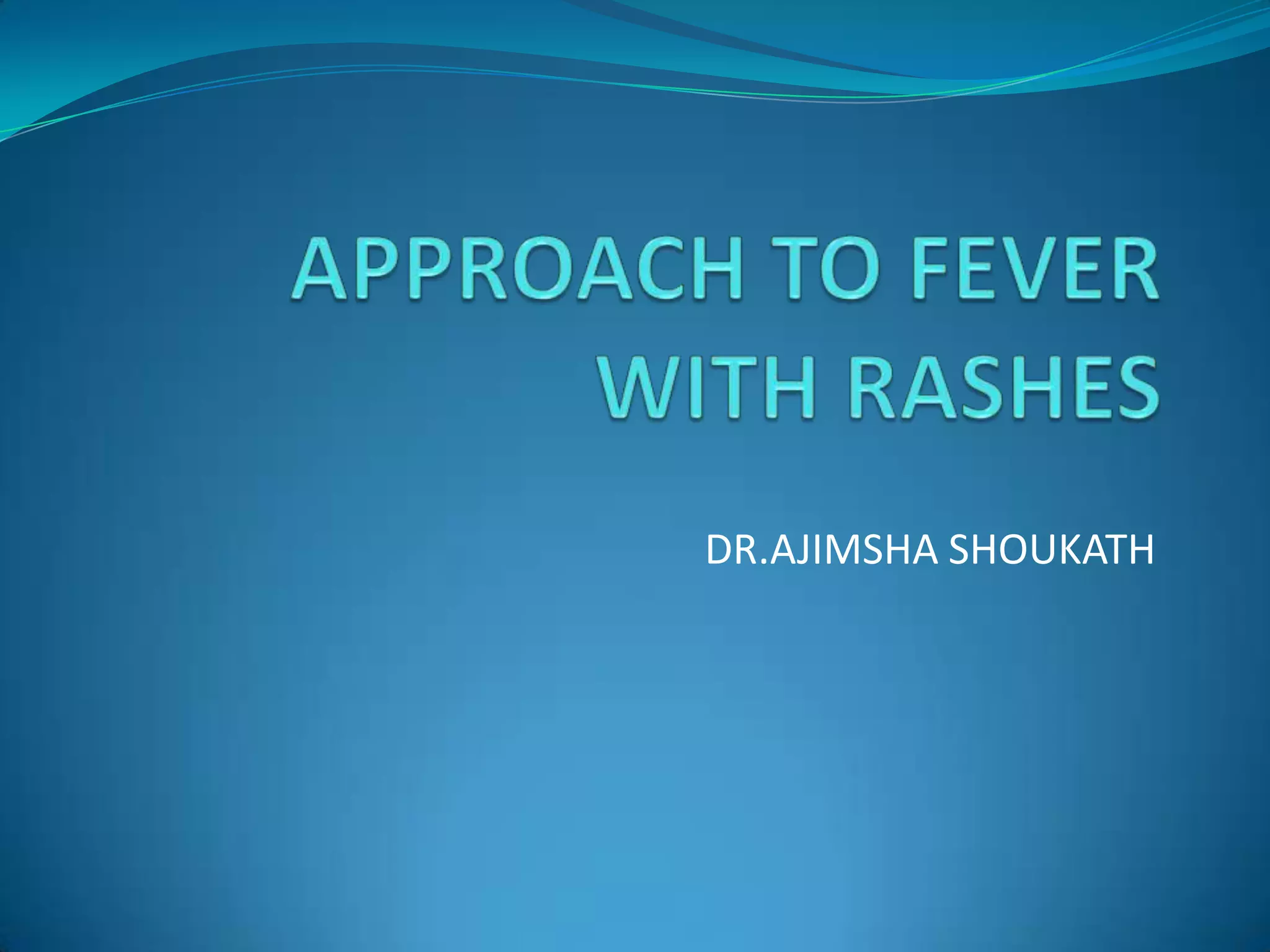 APPROACH TO FEVER WITH RASHES

DR.AJIMSHA SHOUKATH